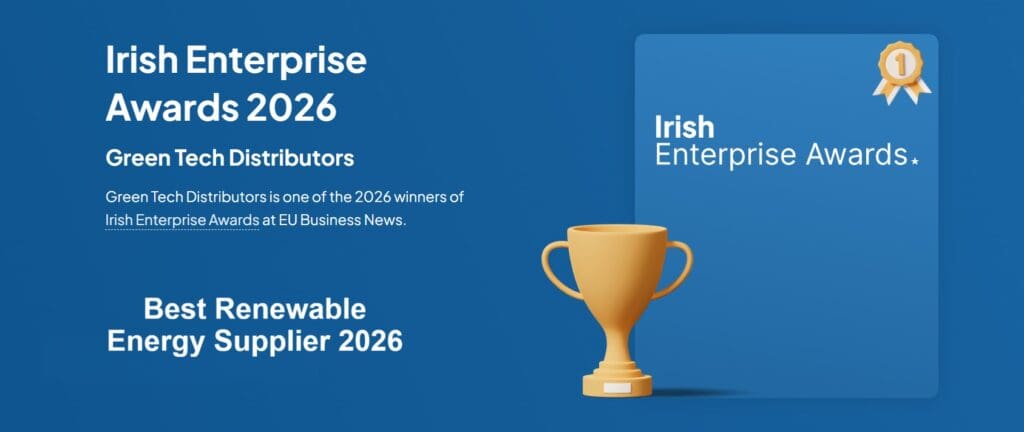 Irish Enterprise Awards 2026

Green Tech Distributors

Green Tech Distributors is one of the 2026 winners of Irish Enterprise Awards at EU Business News.

Best Renewable Energy Supplier 2026

1

Irish
Enterprise Awards